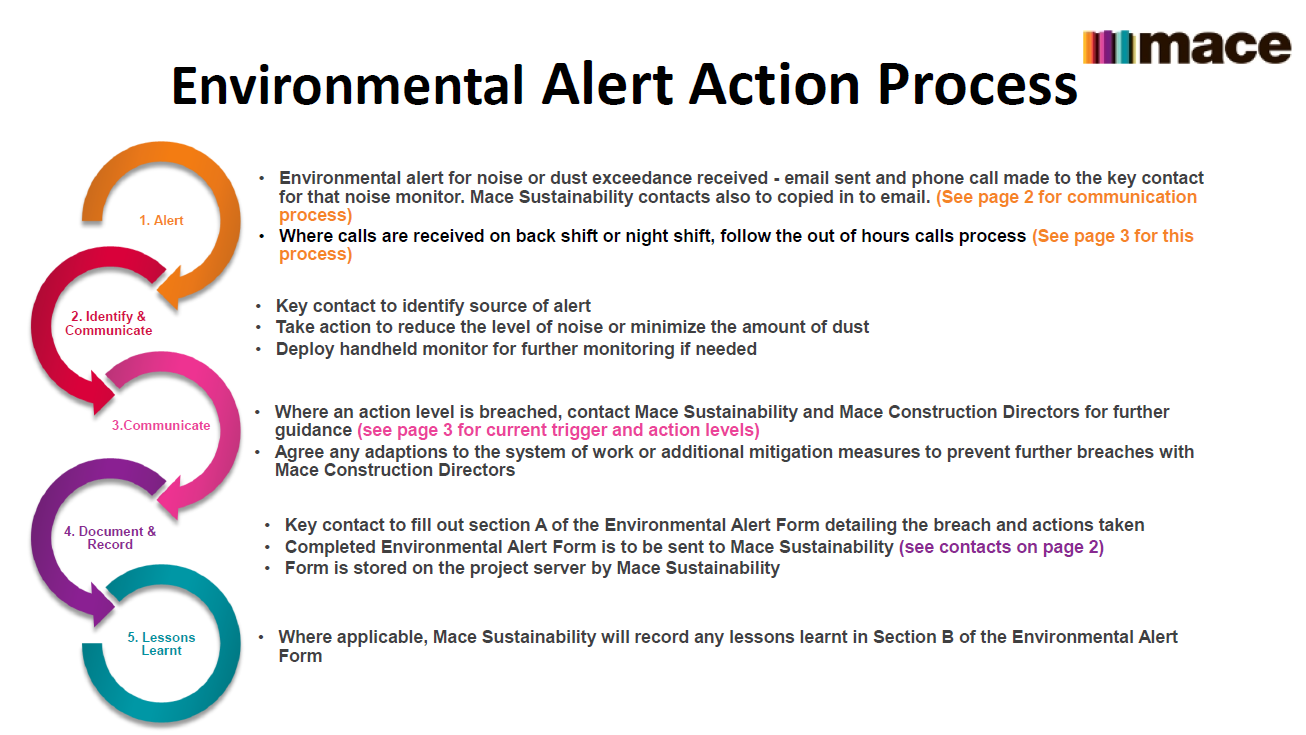 mace

Environmental Alert Action Process

1. Alert

• Environmental alert for noise or dust exceedance received - email sent and phone call made to the key contact for that noise monitor. Mace Sustainability contacts also to copied in to email. (See page 2 for communication process)
• Where calls are received on back shift or night shift, follow the out of hours calls process (See page 3 for this process)

2. Identify & Communicate

• Key contact to identify source of alert
• Take action to reduce the level of noise or minimize the amount of dust
• Deploy handheld monitor for further monitoring if needed

3.Communicate

• Where an action level is breached, contact Mace Sustainability and Mace Construction Directors for further guidance (see page 3 for current trigger and action levels)
• Agree any adaptions to the system of work or additional mitigation measures to prevent further breaches with Mace Construction Directors

4. Document & Record

• Key contact to fill out section A of the Environmental Alert Form detailing the breach and actions taken
• Completed Environmental Alert Form is to be sent to Mace Sustainability (see contacts on page 2)
• Form is stored on the project server by Mace Sustainability

5. Lessons Learnt

• Where applicable, Mace Sustainability will record any lessons learnt in Section B of the Environmental Alert Form